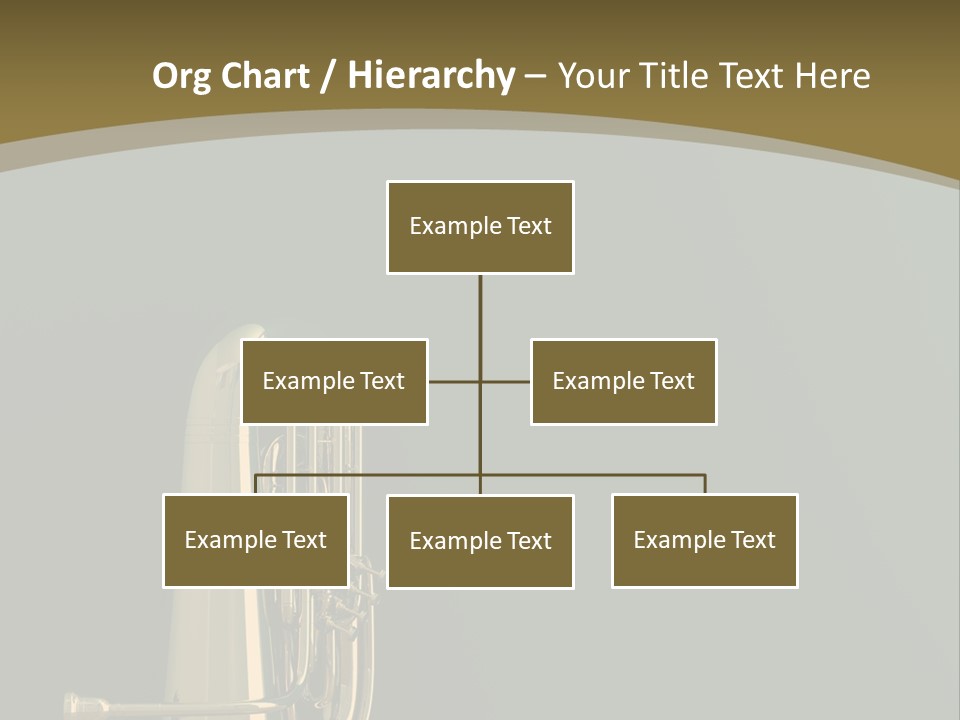 Org Chart / Hierarchy – Your Title Text Here

Example Text

Example Text

Example Text

Example Text

Example Text

Example Text